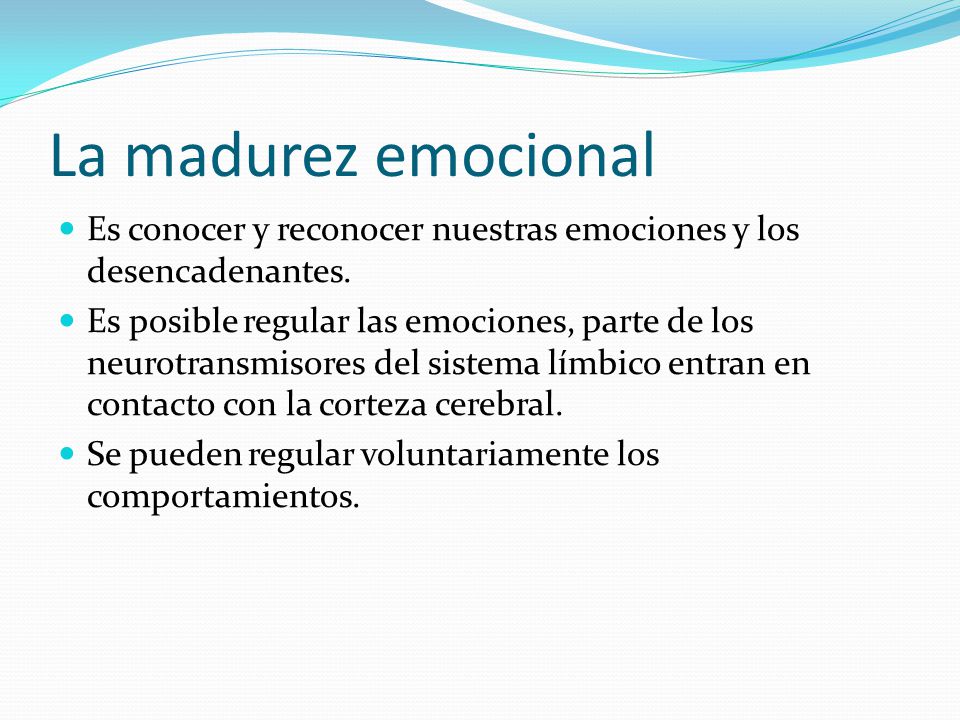 La madurez emocional

- Es conocer y reconocer nuestras emociones y los desencadenantes.
- Es posible regular las emociones, parte de los neurotransmisores del sistema límbico entran en contacto con la corteza cerebral.
- Se pueden regular voluntariamente los comportamientos.